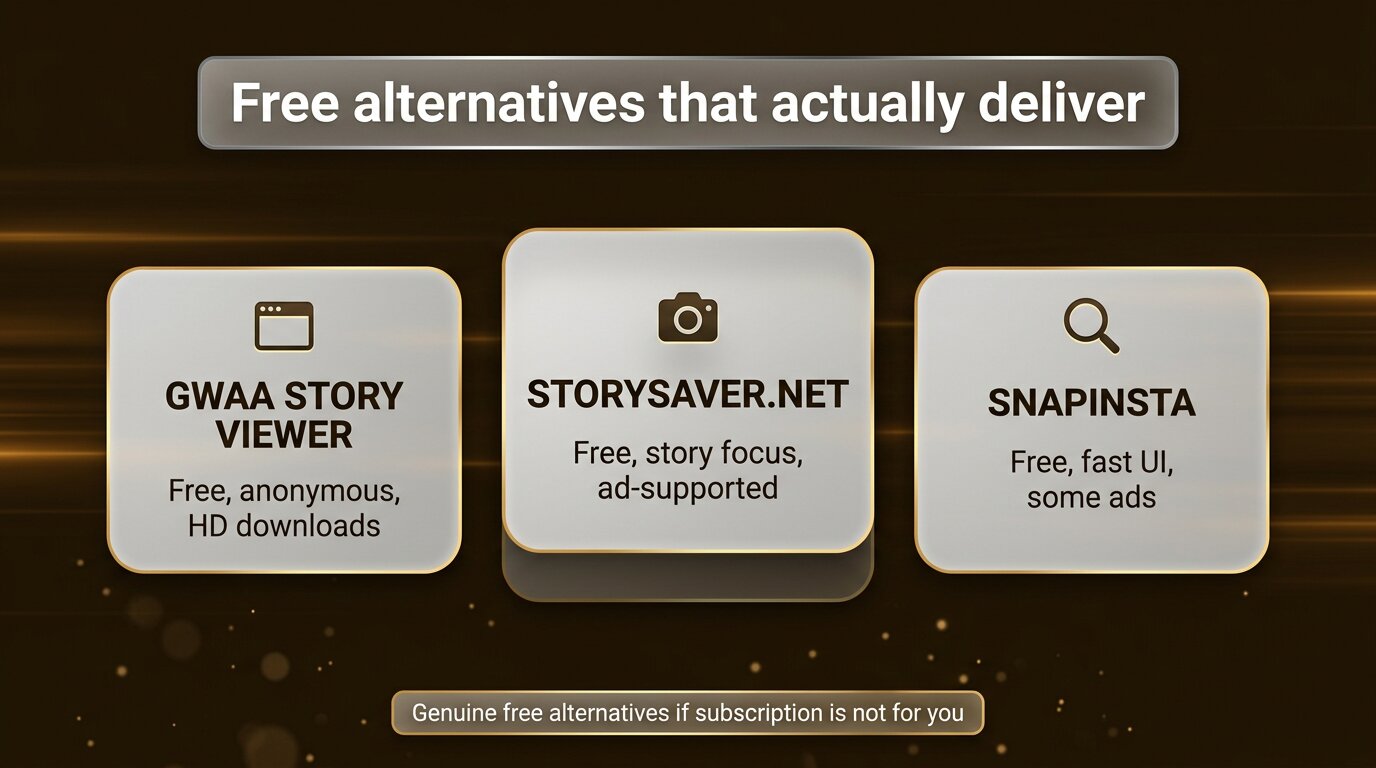 Free alternatives that actually deliver

GWAA STORY VIEWER

Free, anonymous, HD downloads

STORYSAVER.NET

Free, story focus, ad-supported

SNAPINSTA

Free, fast UI, some ads

Genuine free alternatives if subscription is not for you